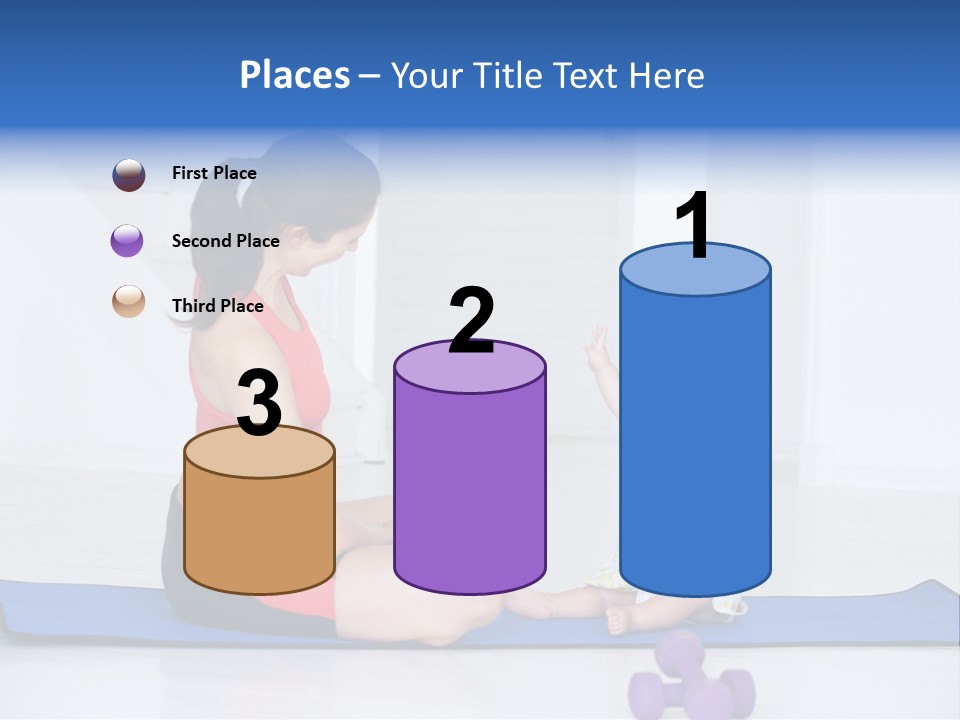 Places – Your Title Text Here

First Place

Second Place

Third Place

3

2

1